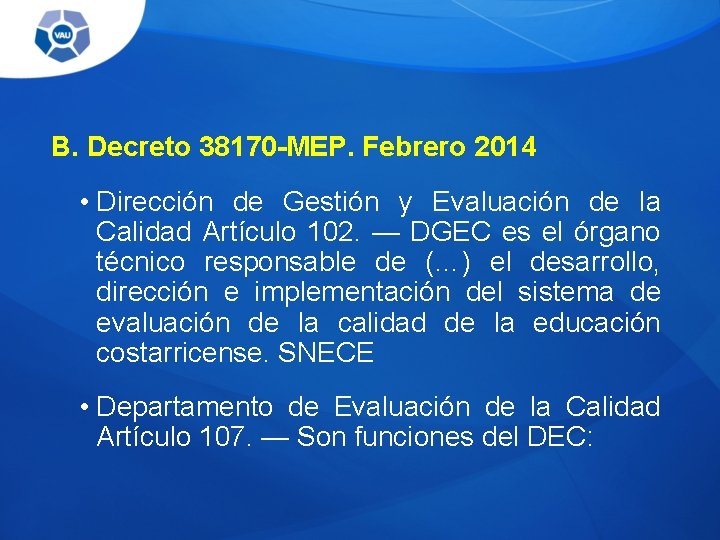 VAU

B. Decreto 38170-MEP. Febrero 2014

• Dirección de Gestión y Evaluación de la Calidad Artículo 102. — DGEC es el órgano técnico responsable de (…) el desarrollo, dirección e implementación del sistema de evaluación de la calidad de la educación costarricense. SNECE

• Departamento de Evaluación de la Calidad Artículo 107. — Son funciones del DEC: